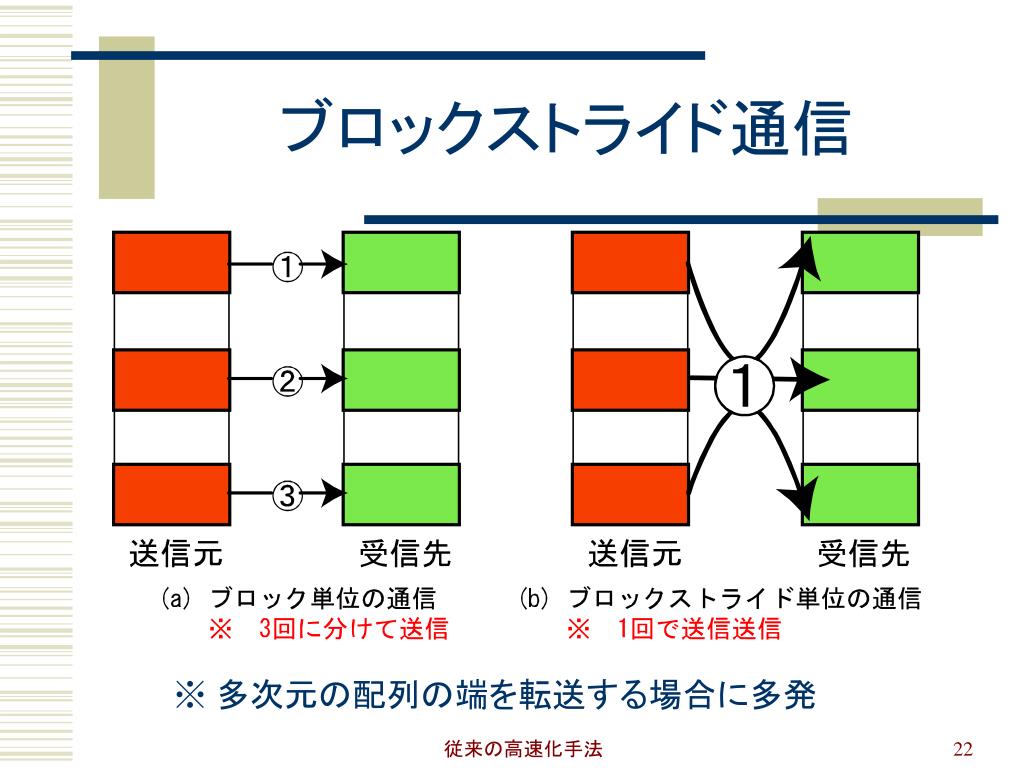 ブロックストライド通信

①
②
③

送信元
受信先
(a) ブロック単位の通信
※ 3回に分けて送信

①

送信元
受信先
(b) ブロックストライド単位の通信
※ 1回で送信送信

※ 多次元の配列の端を転送する場合に多発

従来の高速化手法

22